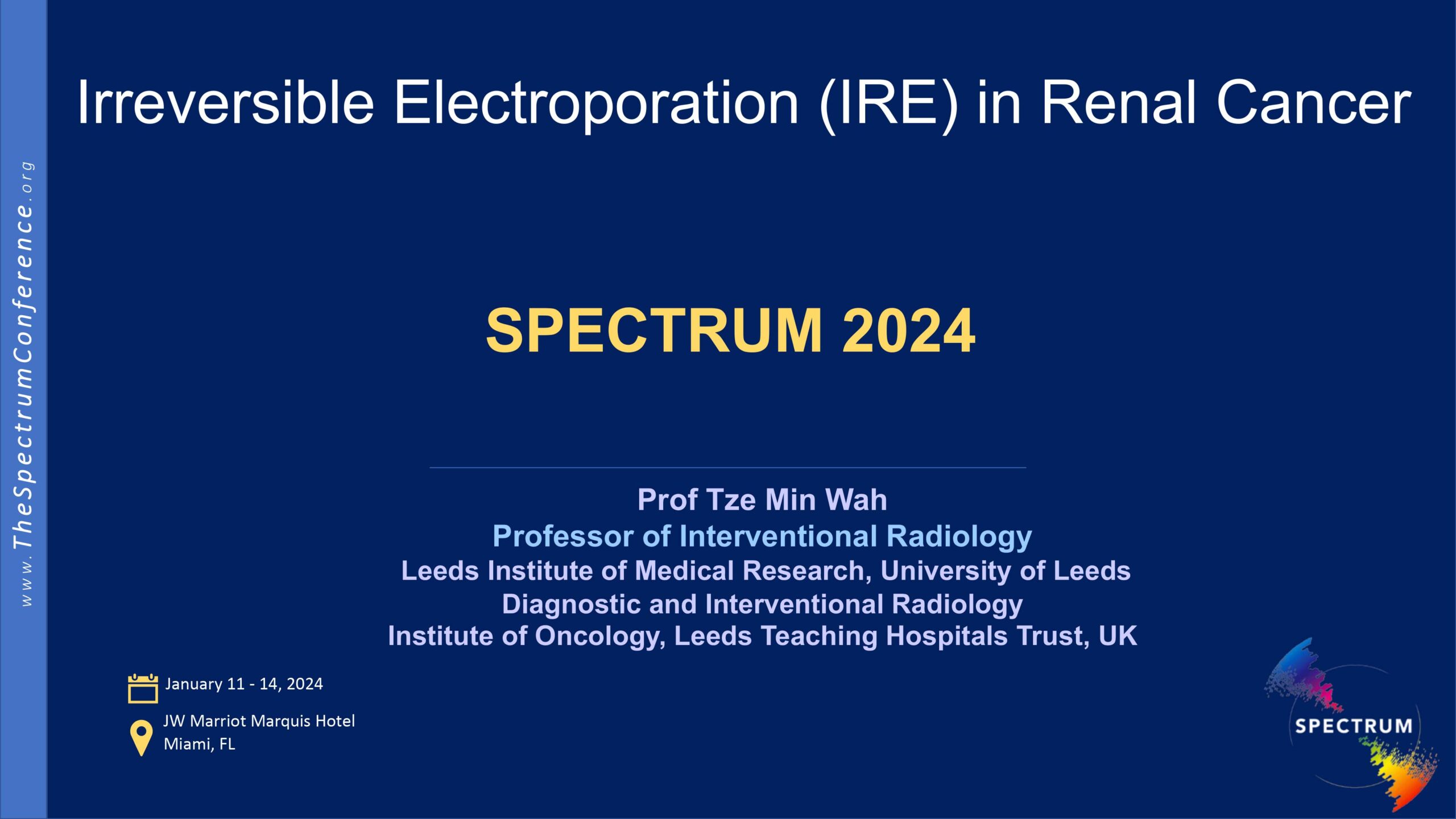 www.TheSpectrumConference.org

Irreversible Electroporation (IRE) in Renal Cancer

SPECTRUM 2024

Prof Tze Min Wah
Professor of Interventional Radiology
Leeds Institute of Medical Research, University of Leeds
Diagnostic and Interventional Radiology
Institute of Oncology, Leeds Teaching Hospitals Trust, UK

January 11 - 14, 2024

JW Marriot Marquis Hotel
Miami, FL

SPECTRUM